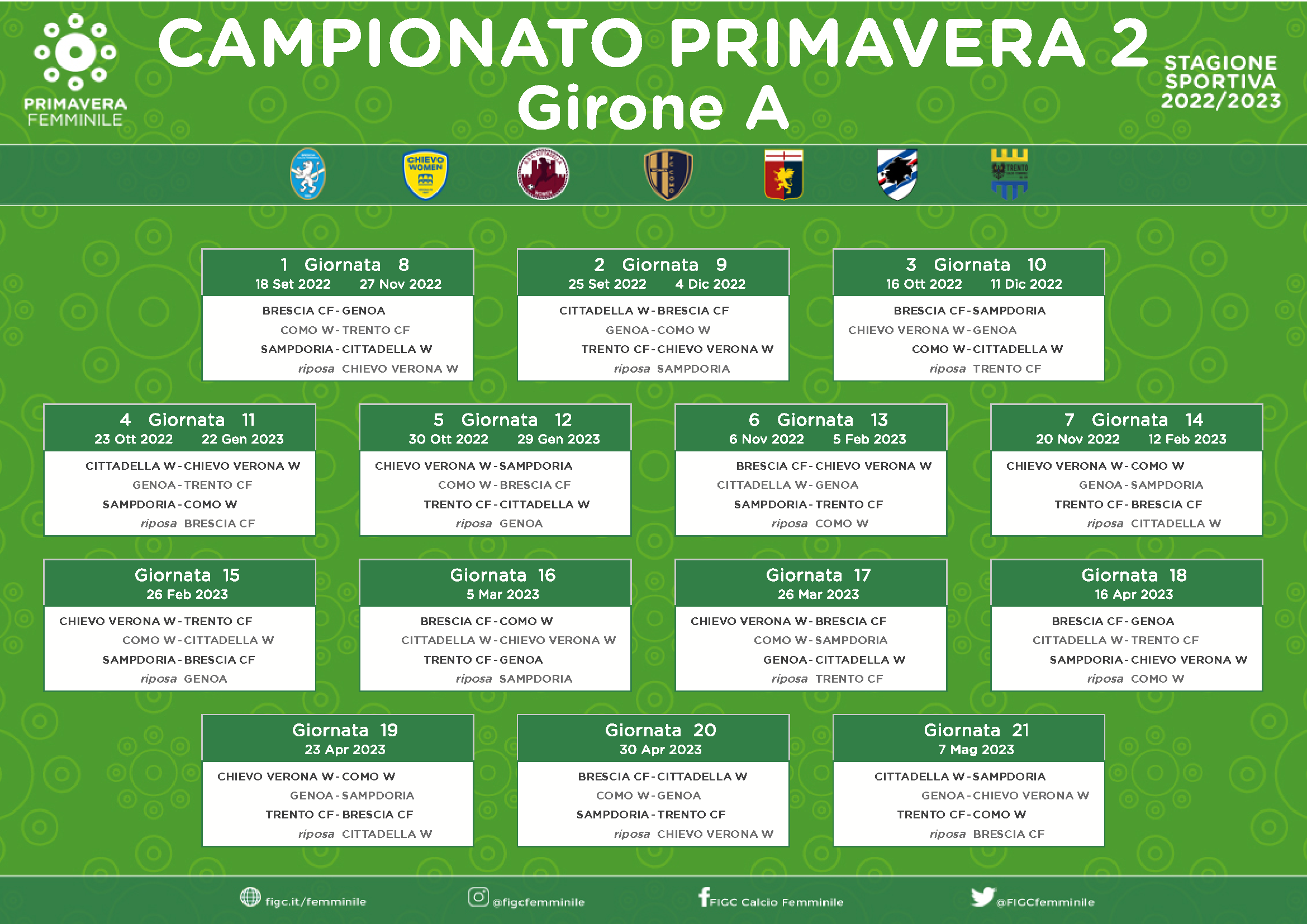 PRIMAVERA FEMMINILE

CAMPIONATO PRIMAVERA 2
Girone A

STAGIONE SPORTIVA 2022/2023

CHIEVO WOMEN

TRENTO

1 Giornata 8
18 Set 2022 27 Nov 2022
BRESCIA CF - GENOA
COMO W - TRENTO CF
SAMPDORIA - CITTADELLA W
riposa CHIEVO VERONA W

2 Giornata 9
25 Set 2022 4 Dic 2022
CITTADELLA W - BRESCIA CF
GENOA - COMO W
TRENTO CF - CHIEVO VERONA W
riposa SAMPDORIA

3 Giornata 10
16 Ott 2022 11 Dic 2022
BRESCIA CF - SAMPDORIA
CHIEVO VERONA W - GENOA
COMO W - CITTADELLA W
riposa TRENTO CF

4 Giornata 11
23 Ott 2022 22 Gen 2023
CITTADELLA W - CHIEVO VERONA W
GENOA - TRENTO CF
SAMPDORIA - COMO W
riposa BRESCIA CF

5 Giornata 12
30 Ott 2022 29 Gen 2023
CHIEVO VERONA W - SAMPDORIA
COMO W - BRESCIA CF
TRENTO CF - CITTADELLA W
riposa GENOA

6 Giornata 13
6 Nov 2022 5 Feb 2023
BRESCIA CF - CHIEVO VERONA W
CITTADELLA W - GENOA
SAMPDORIA - TRENTO CF
riposa COMO W

7 Giornata 14
20 Nov 2022 12 Feb 2023
CHIEVO VERONA W - COMO W
GENOA - SAMPDORIA
TRENTO CF - BRESCIA CF
riposa CITTADELLA W

Giornata 15
26 Feb 2023
CHIEVO VERONA W - TRENTO CF
COMO W - CITTADELLA W
SAMPDORIA - BRESCIA CF
riposa GENOA

Giornata 16
5 Mar 2023
BRESCIA CF - COMO W
CITTADELLA W - CHIEVO VERONA W
TRENTO CF - GENOA
riposa SAMPDORIA

Giornata 17
26 Mar 2023
CHIEVO VERONA W - BRESCIA CF
COMO W - SAMPDORIA
GENOA - CITTADELLA W
riposa TRENTO CF

Giornata 18
16 Apr 2023
BRESCIA CF - GENOA
CITTADELLA W - TRENTO CF
SAMPDORIA - CHIEVO VERONA W
riposa COMO W

Giornata 19
23 Apr 2023
CHIEVO VERONA W - COMO W
GENOA - SAMPDORIA
TRENTO CF - BRESCIA CF
riposa CITTADELLA W

Giornata 20
30 Apr 2023
BRESCIA CF - CITTADELLA W
COMO W - GENOA
SAMPDORIA - TRENTO CF
riposa CHIEVO VERONA W

Giornata 21
7 Mag 2023
CITTADELLA W - SAMPDORIA
GENOA - CHIEVO VERONA W
TRENTO CF - COMO W
riposa BRESCIA CF

figc.it/femminile @figcfemminile FIGC Calcio Femminile @FIGCfemminile